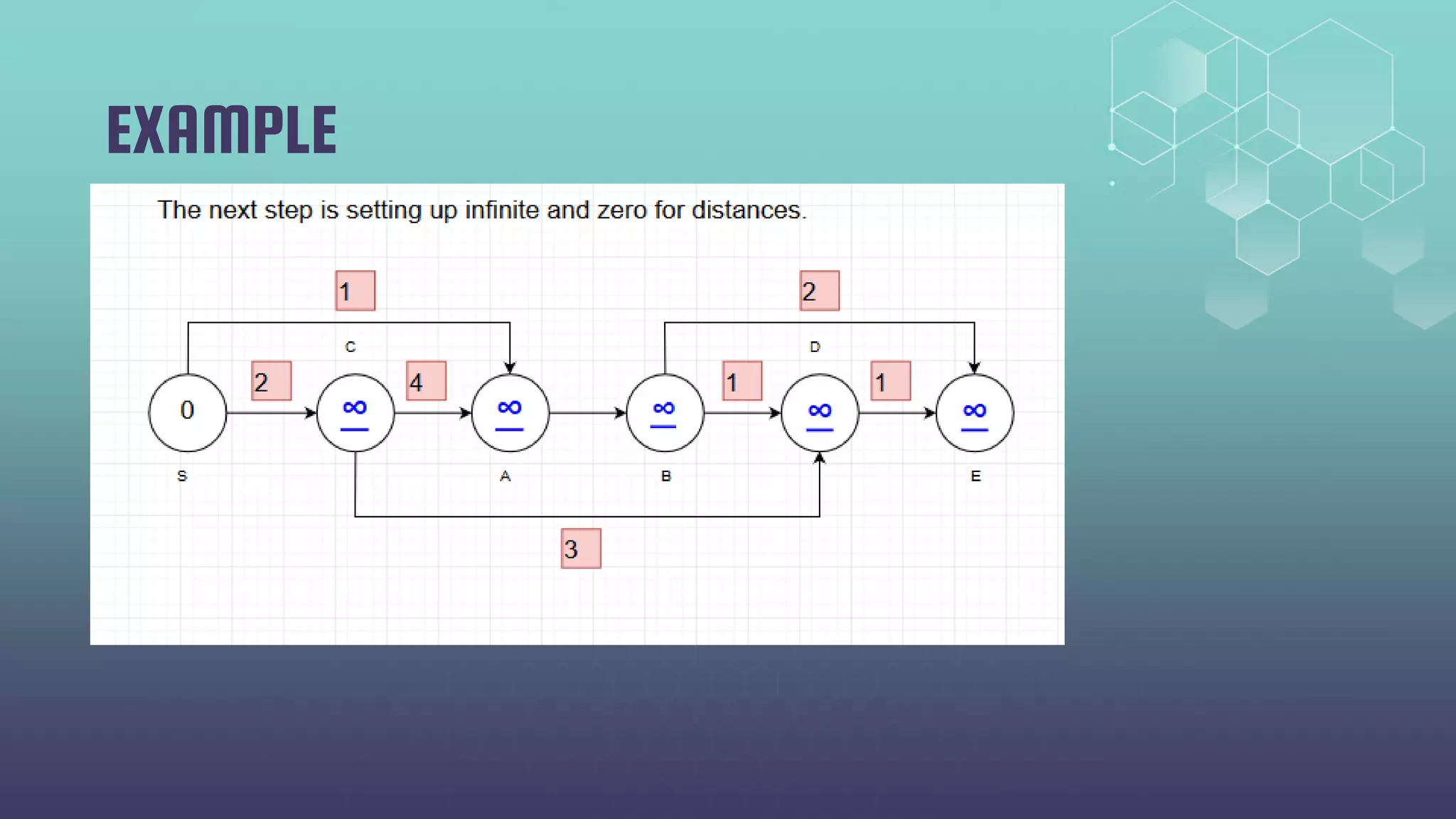 EXAMPLE

The next step is setting up infinite and zero for distances.

1

2

C

D

2

4

1

1

0

$\infty$

$\infty$

$\infty$

$\infty$

$\infty$

S

A

B

E

3